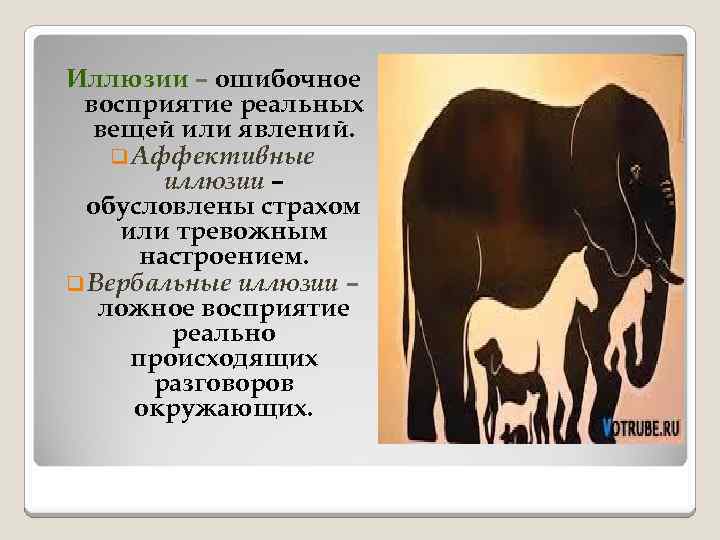 Иллюзии – ошибочное восприятие реальных вещей или явлений.

Аффективные иллюзии – обусловлены страхом или тревожным настроением.

Вербальные иллюзии – ложное восприятие реально происходящих разговоров окружающих.

VOTRUBE.RU